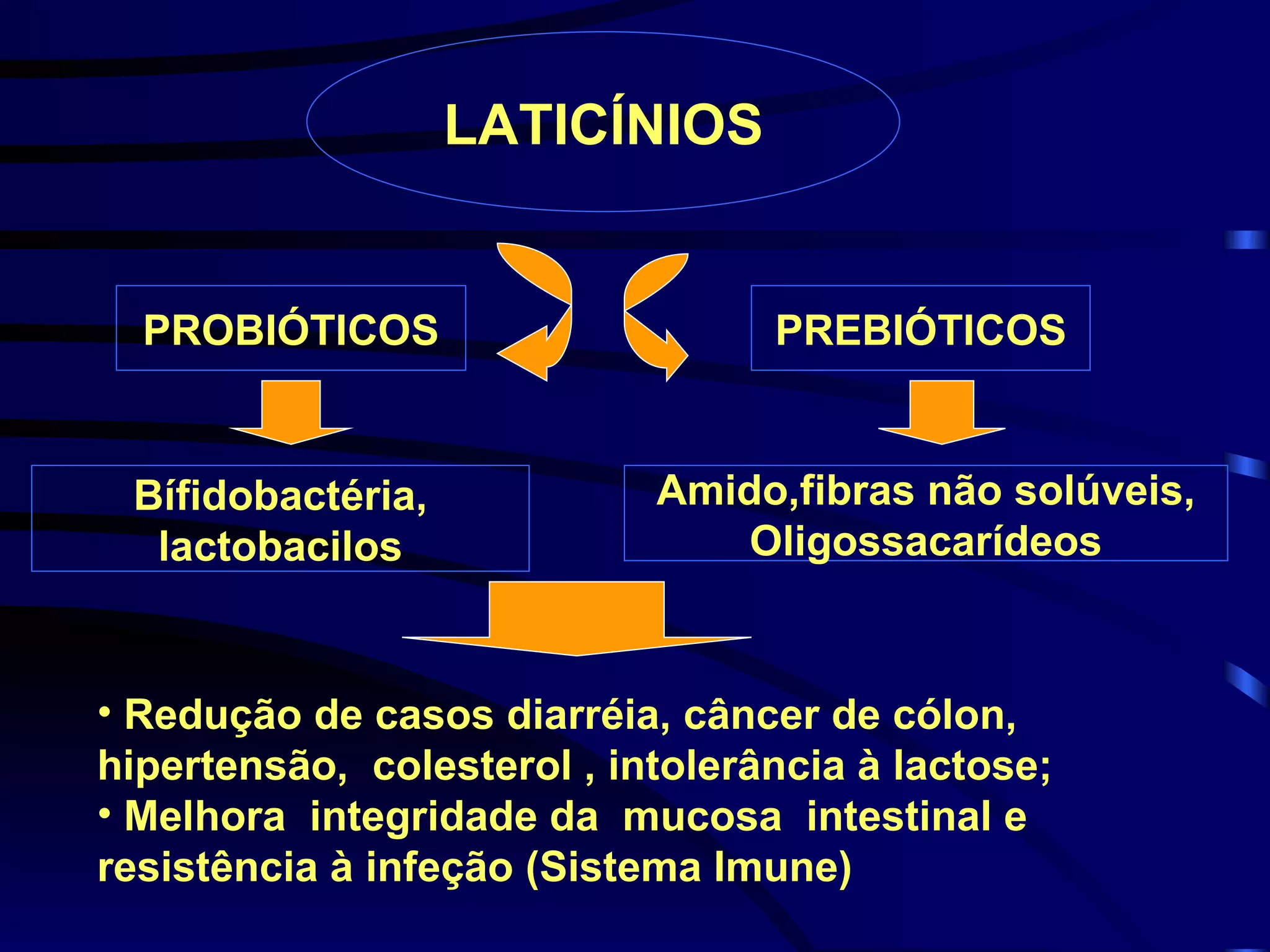 LATICÍNIOS

PROBIÓTICOS

PREBIÓTICOS

Bífidobactéria, lactobacilos

Amido,fibras não solúveis, Oligossacarídeos

• Redução de casos diarréia, câncer de cólon, hipertensão, colesterol , intolerância à lactose;
• Melhora integridade da mucosa intestinal e resistência à infeção (Sistema Imune)